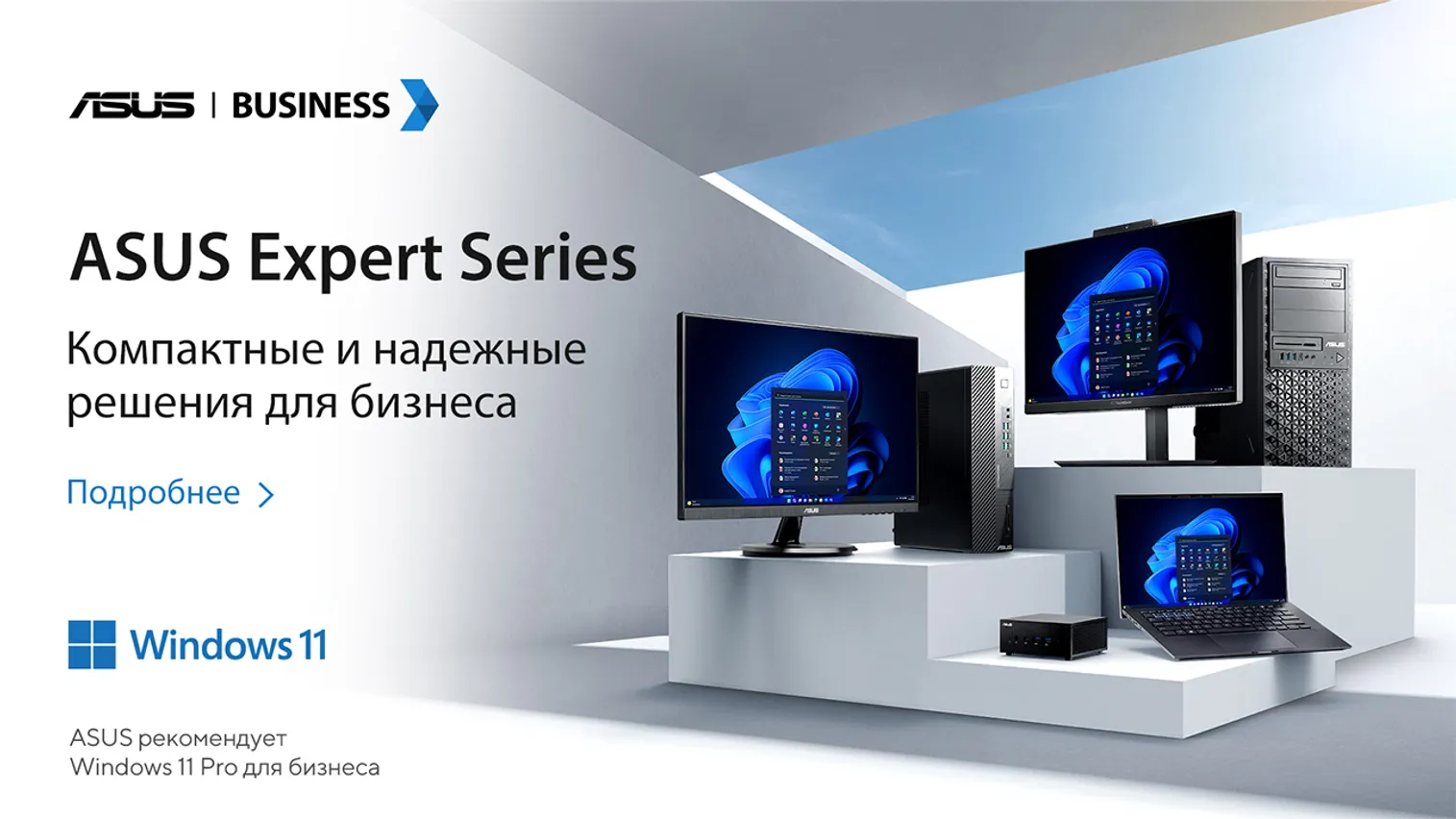 ASUS | BUSINESS

ASUS Expert Series

Компактные и надежные решения для бизнеса

Подробнее >

Windows 11

ASUS рекомендует Windows 11 Pro для бизнеса